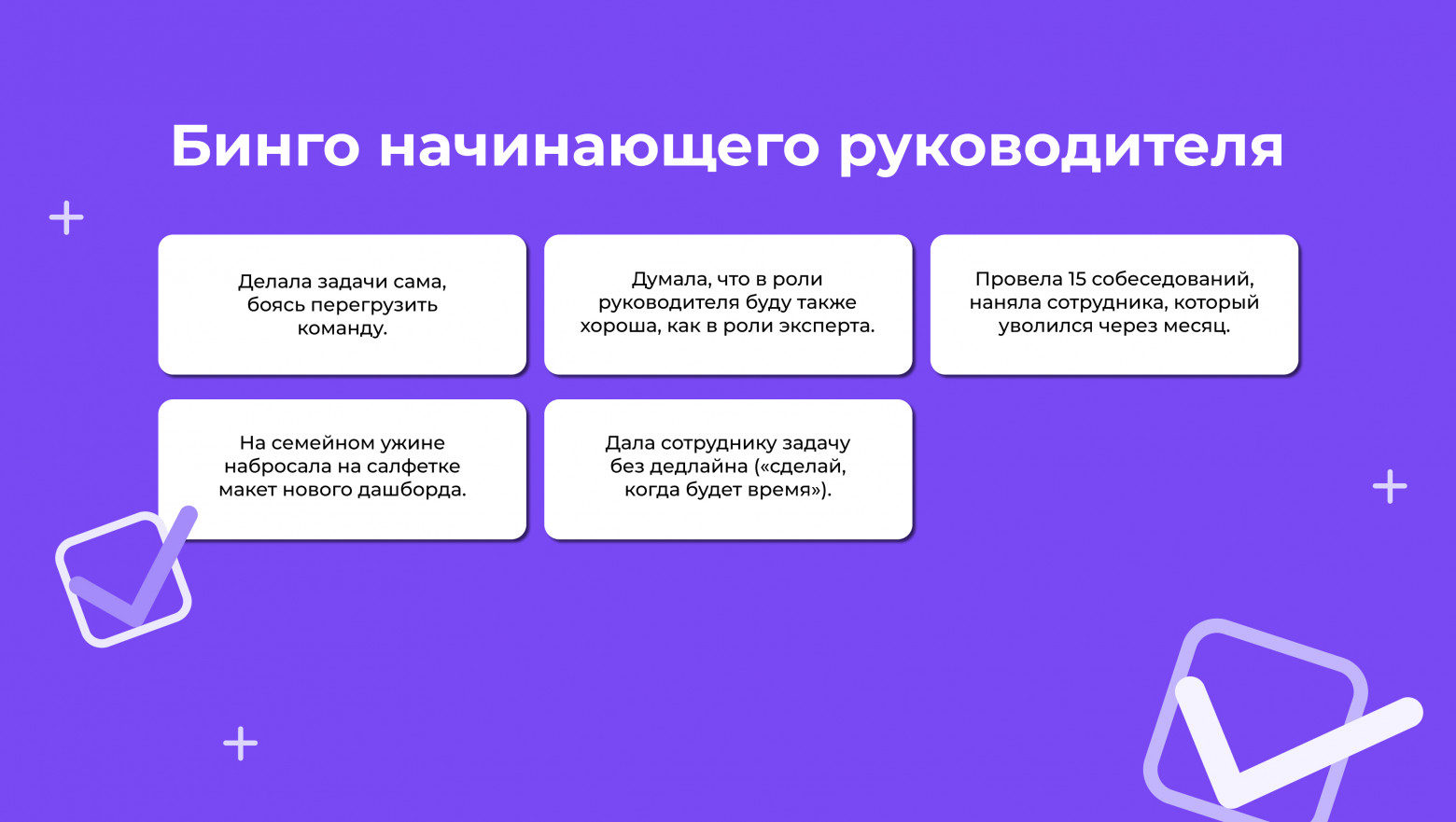 Бинго начинающего руководителя

Делала задачи сама, боясь перегрузить команду.

Думала, что в роли руководителя буду также хороша, как в роли эксперта.

Провела 15 собеседований, наняла сотрудника, который уволился через месяц.

На семейном ужине набросала на салфетке макет нового дашборда.

Дала сотруднику задачу без дедлайна («сделай, когда будет время»).